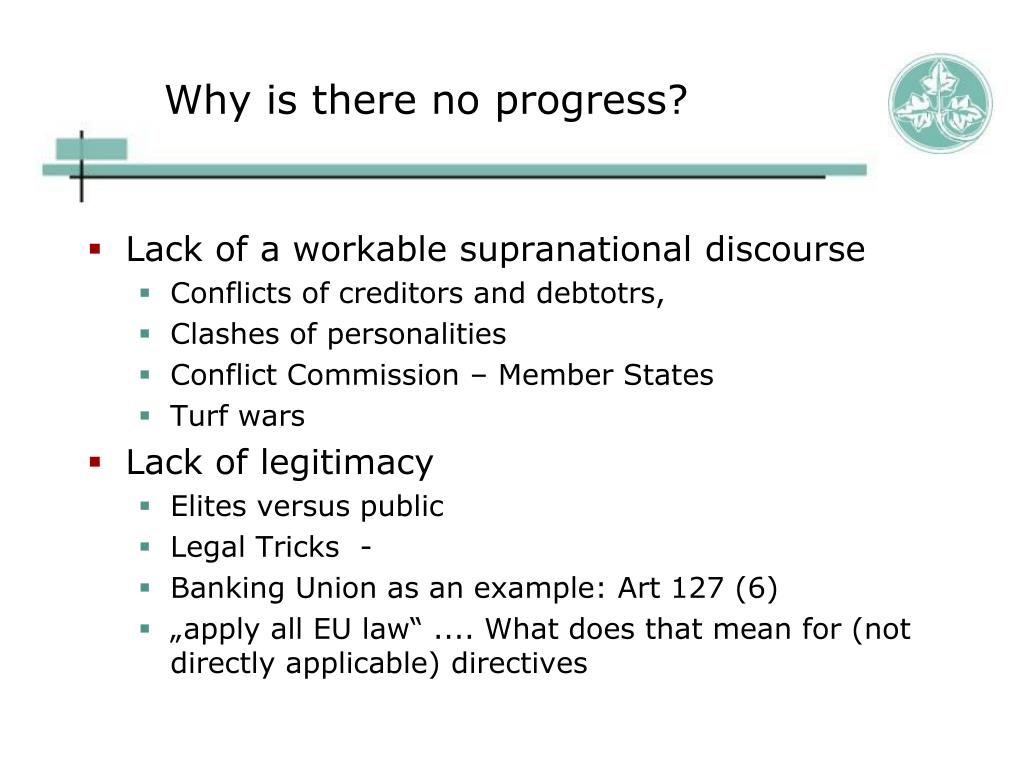 Why is there no progress?

- Lack of a workable supranational discourse
  - Conflicts of creditors and debtotrs,
  - Clashes of personalities
  - Conflict Commission – Member States
  - Turf wars
- Lack of legitimacy
  - Elites versus public
  - Legal Tricks -
  - Banking Union as an example: Art 127 (6)
  - „apply all EU law“ .... What does that mean for (not directly applicable) directives